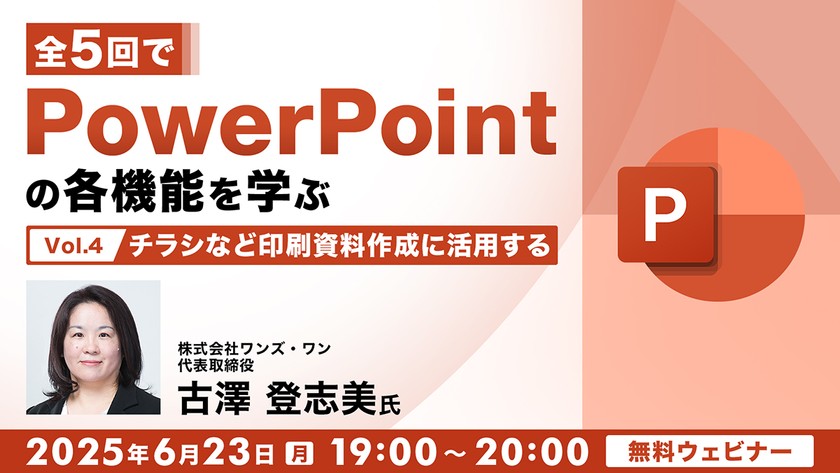 全5回で

PowerPoint

の各機能を学ぶ

Vol.4 チラシなど印刷資料作成に活用する

P

株式会社ワンズ・ワン
代表取締役
古澤 登志美氏

2025年6月23日 月 19:00～20:00

無料ウェビナー